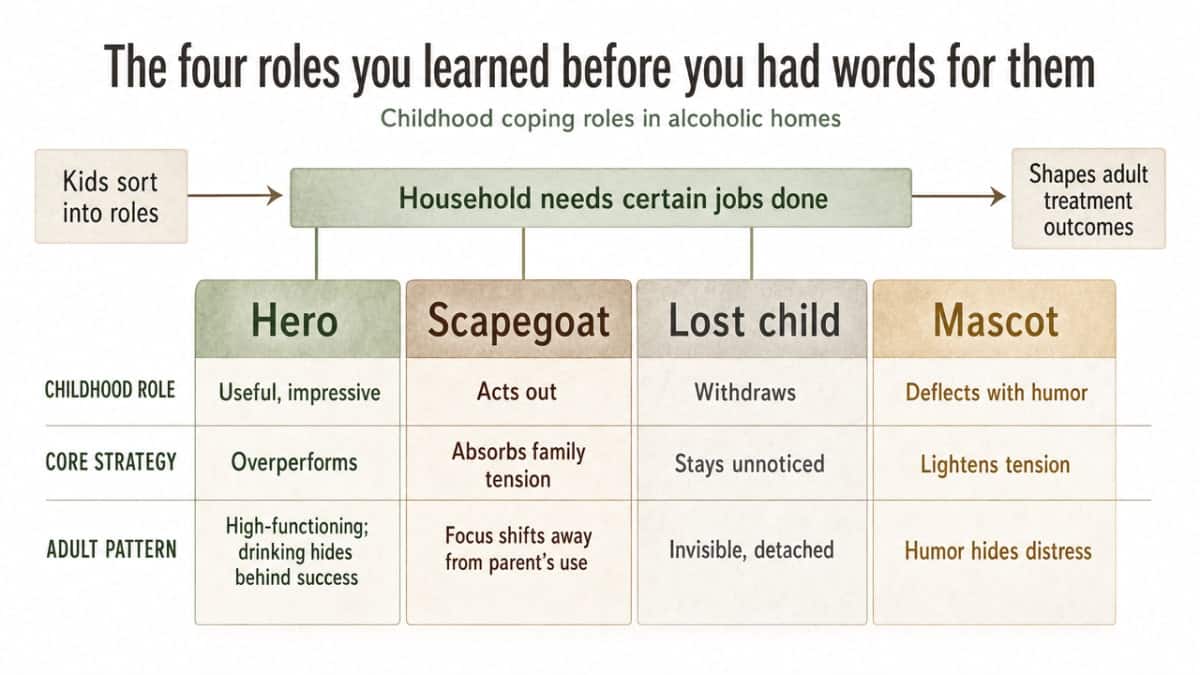 The four roles you learned before you had words for them

Childhood coping roles in alcoholic homes

Kids sort into roles

Household needs certain jobs done

Shapes adult treatment outcomes

| | Hero | Scapegoat | Lost child | Mascot |
|---|---|---|---|---|
| CHILDHOOD ROLE | Useful, impressive | Acts out | Withdraws | Deflects with humor |
| CORE STRATEGY | Overperforms | Absorbs family tension | Stays unnoticed | Lightens tension |
| ADULT PATTERN | High-functioning; drinking hides behind success | Focus shifts away from parent's use | Invisible, detached | Humor hides distress |